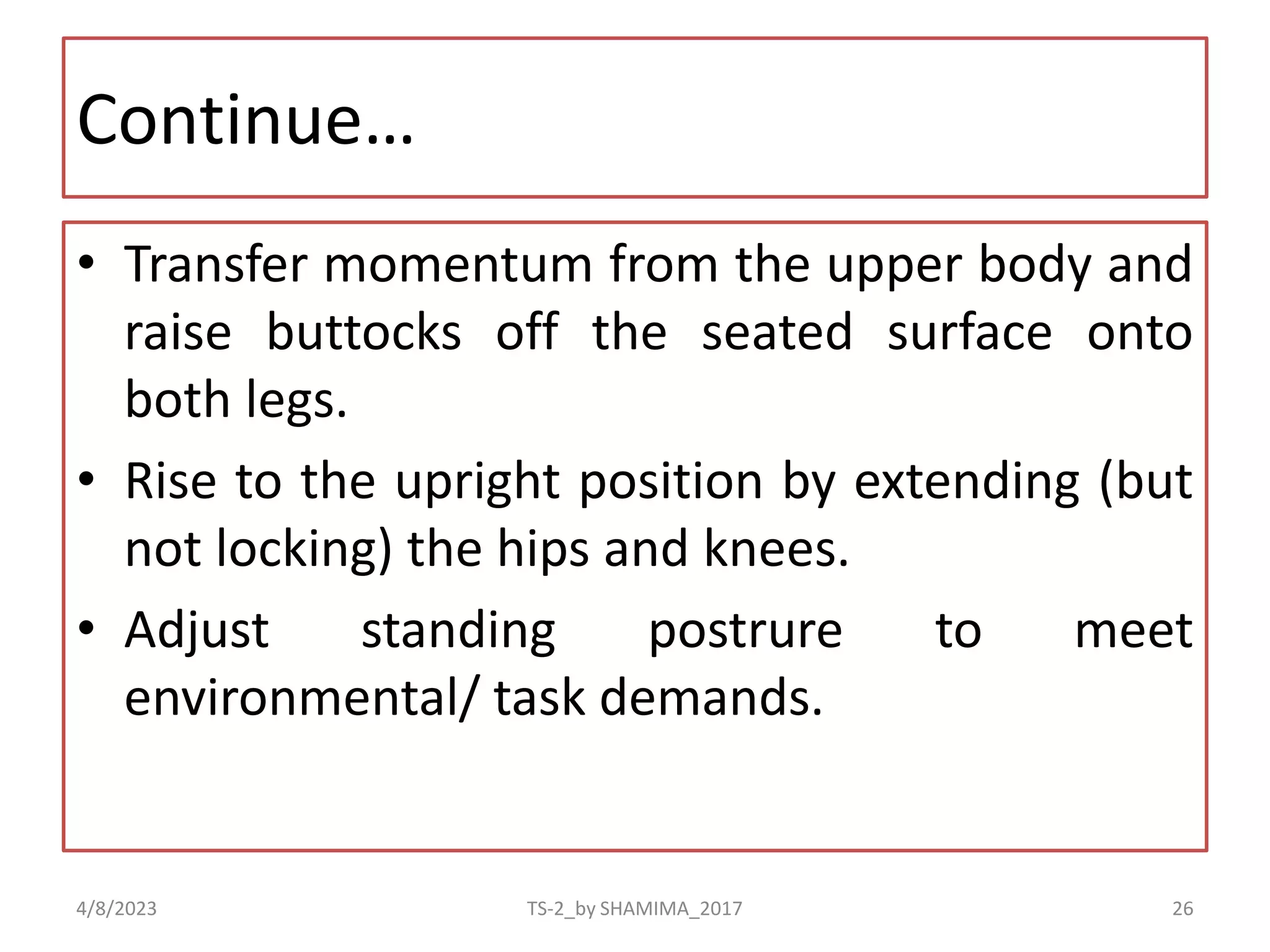 Continue…

• Transfer momentum from the upper body and raise buttocks off the seated surface onto both legs.

• Rise to the upright position by extending (but not locking) the hips and knees.

• Adjust standing postrure to meet environmental/ task demands.

4/8/2023

TS-2_by SHAMIMA_2017

26